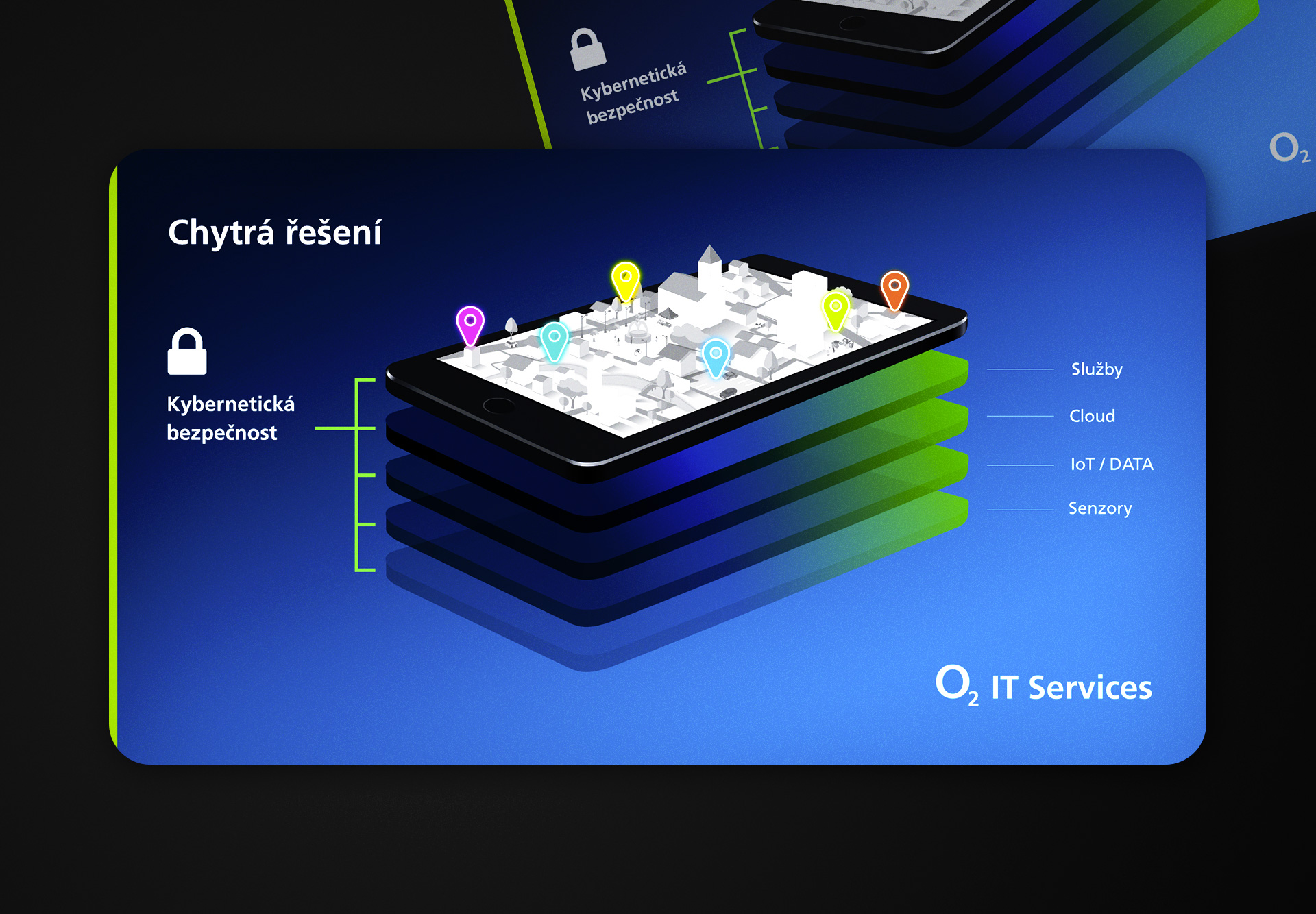 Kybernetická bezpečnost

$O_2$

Chytrá řešení

Kybernetická bezpečnost

Služby

Cloud

IoT / DATA

Senzory

$O_2$ IT Services